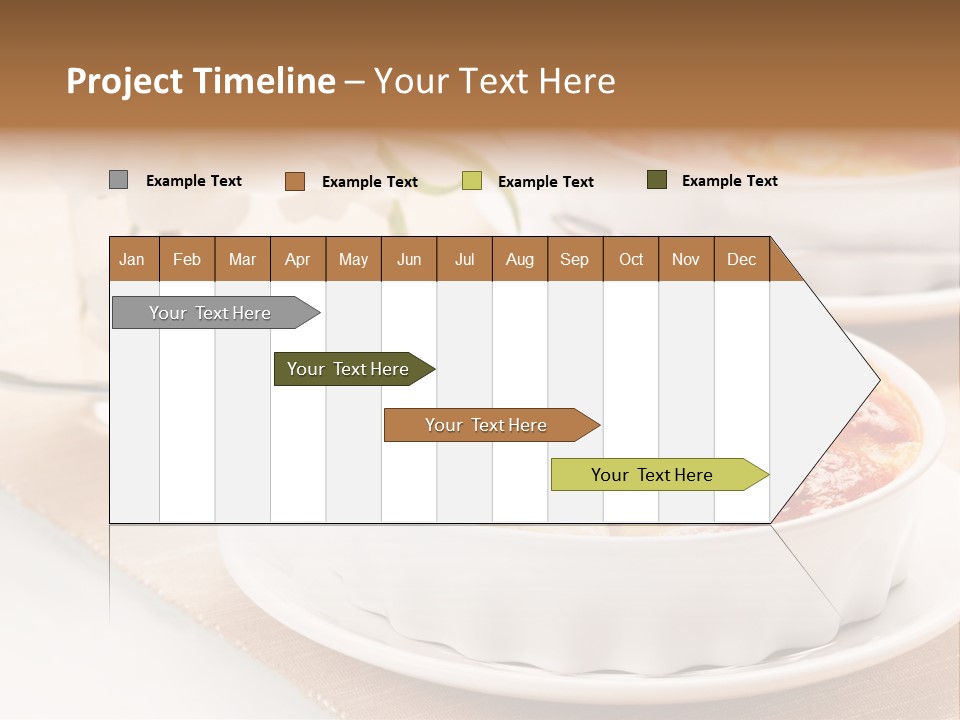 Project Timeline – Your Text Here

Example Text Example Text Example Text Example Text

| Jan | Feb | Mar | Apr | May | Jun | Jul | Aug | Sep | Oct | Nov | Dec |
|---|---|---|---|---|---|---|---|---|---|---|---|

Your Text Here

Your Text Here

Your Text Here

Your Text Here